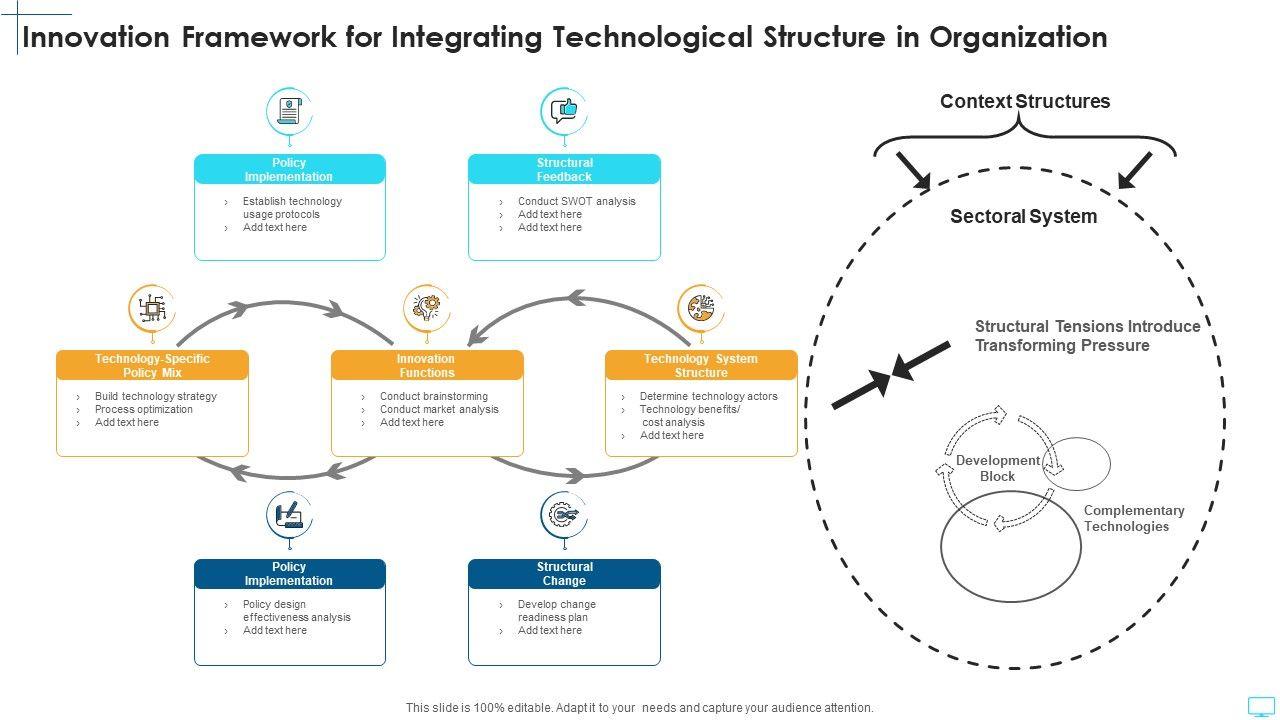 Innovation Framework for Integrating Technological Structure in Organization

Policy Implementation
› Establish technology usage protocols
› Add text here

Structural Feedback
› Conduct SWOT analysis
› Add text here
› Add text here

Technology-Specific Policy Mix
› Build technology strategy
› Process optimization
› Add text here

Innovation Functions
› Conduct brainstorming
› Conduct market analysis
› Add text here

Technology System Structure
› Determine technology actors
› Technology benefits/ cost analysis
› Add text here

Policy Implementation
› Policy design effectiveness analysis
› Add text here

Structural Change
› Develop change readiness plan
› Add text here

Context Structures

Sectoral System

Structural Tensions Introduce Transforming Pressure

Development Block

Complementary Technologies

This slide is 100% editable. Adapt it to your needs and capture your audience attention.